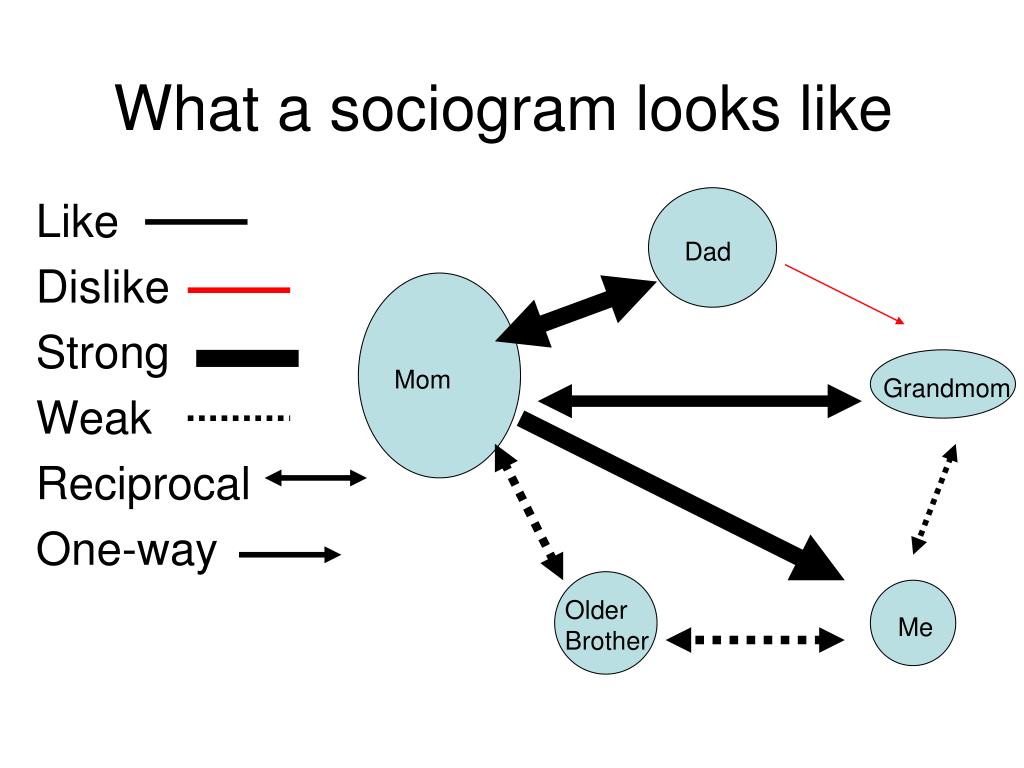 What a sociogram looks like

Like
Dislike
Strong
Weak
Reciprocal
One-way

Dad
Mom
Grandmom
Older Brother
Me